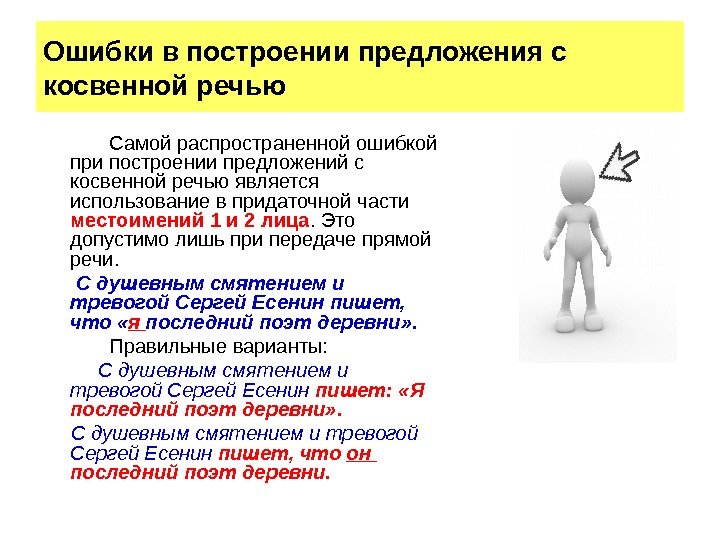 Ошибки в построении предложения с косвенной речью

Самой распространенной ошибкой при построении предложений с косвенной речью является использование в придаточной части местоимений 1 и 2 лица. Это допустимо лишь при передаче прямой речи.

С душевным смятением и тревогой Сергей Есенин пишет, что «я последний поэт деревни».

Правильные варианты:

С душевным смятением и тревогой Сергей Есенин пишет: «Я последний поэт деревни».

С душевным смятением и тревогой Сергей Есенин пишет, что он последний поэт деревни.